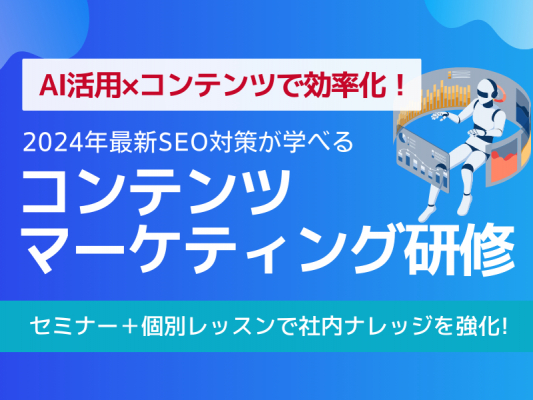 AI活用×コンテンツで効率化！

2024年最新SEO対策が学べる

コンテンツ
マーケティング研修

セミナー＋個別レッスンで社内ナレッジを強化!